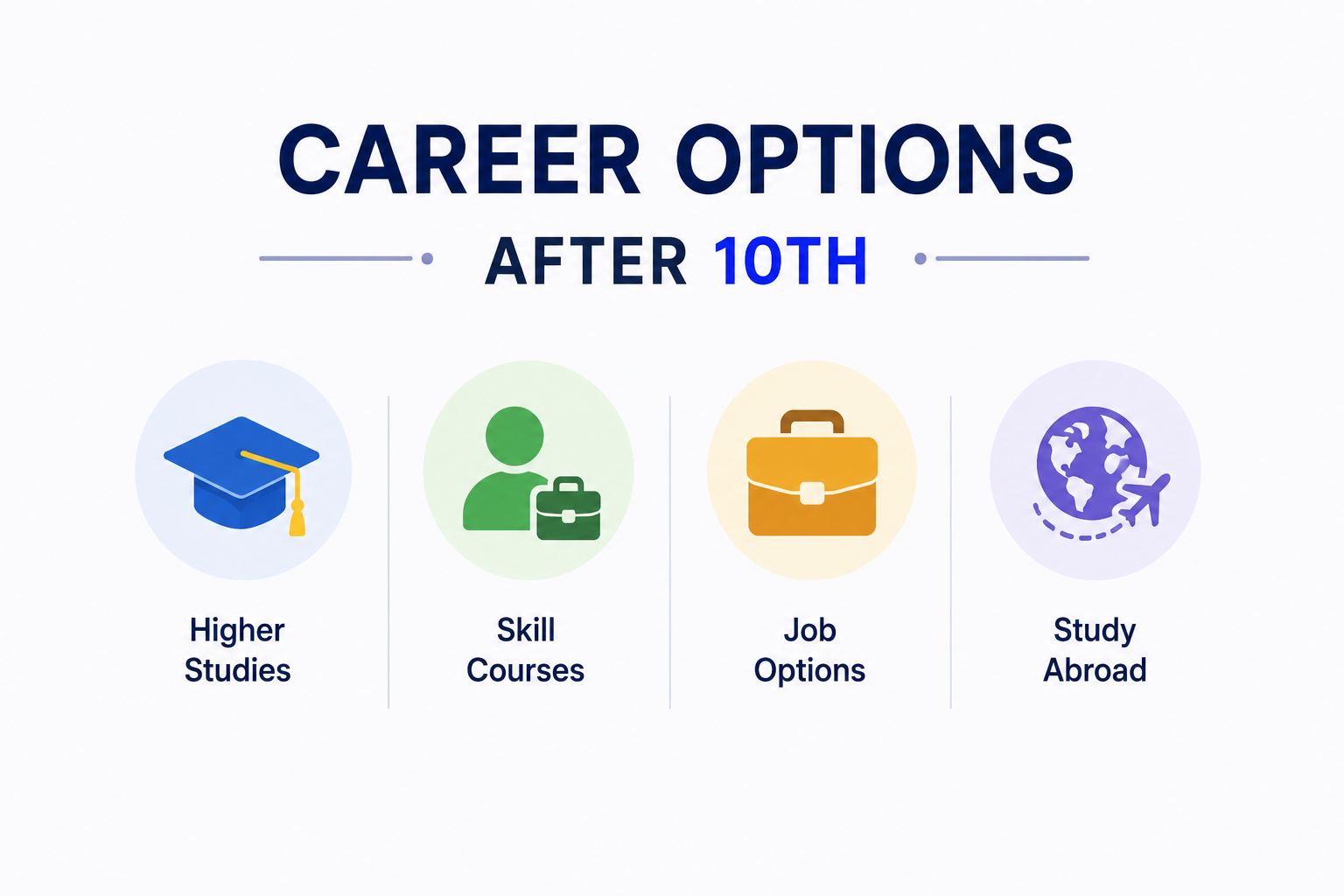 CAREER OPTIONS

AFTER 10TH

Higher Studies

Skill Courses

Job Options

Study Abroad